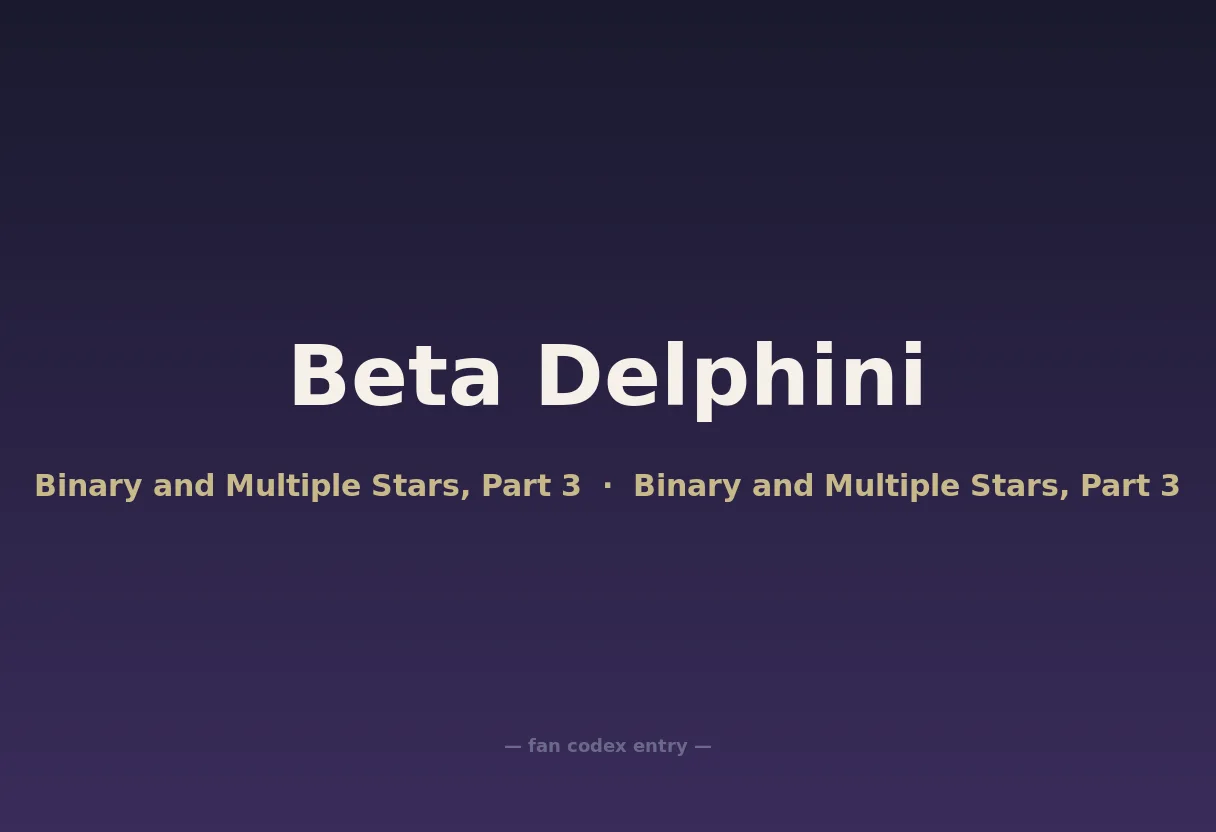 Beta Delphini

Binary and Multiple Stars, Part 3 · Binary and Multiple Stars, Part 3

— fan codex entry —